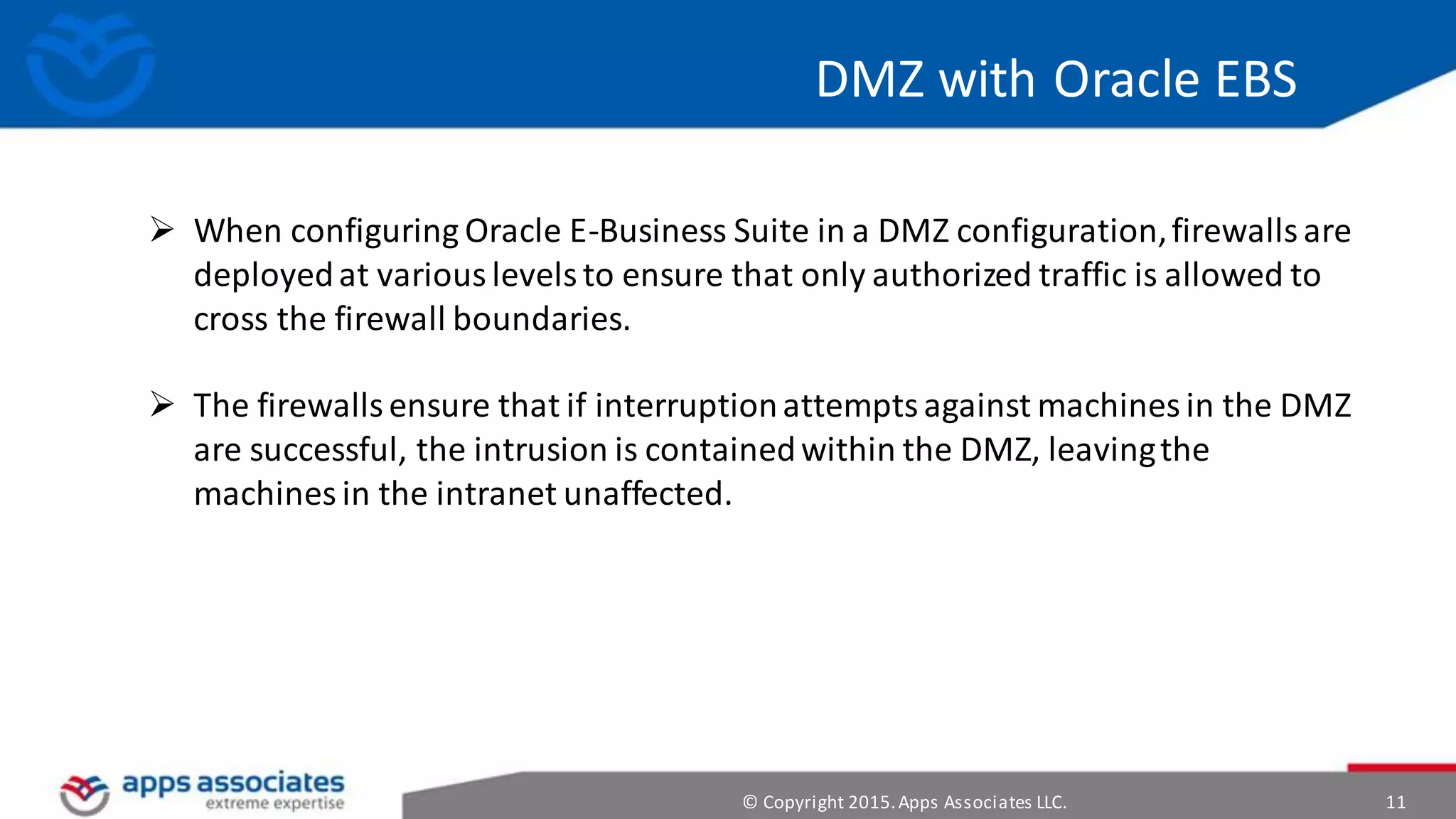 DMZ with Oracle EBS

➢ When configuring Oracle E-Business Suite in a DMZ configuration, firewalls are deployed at various levels to ensure that only authorized traffic is allowed to cross the firewall boundaries.

➢ The firewalls ensure that if interruption attempts against machines in the DMZ are successful, the intrusion is contained within the DMZ, leaving the machines in the intranet unaffected.

apps associates
extreme expertise

© Copyright 2015. Apps Associates LLC.

11